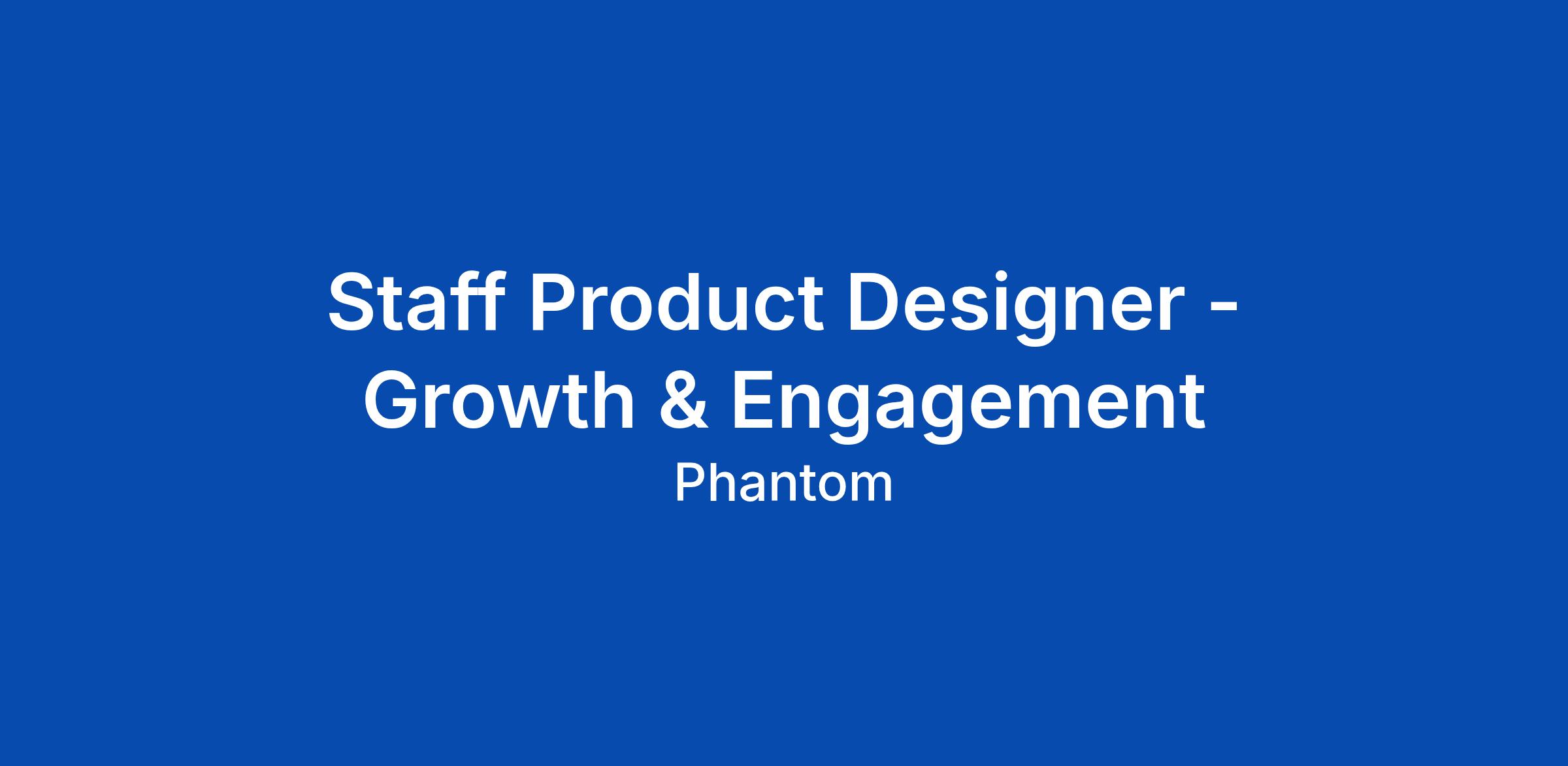 Staff Product Designer - Growth & Engagement

Phantom